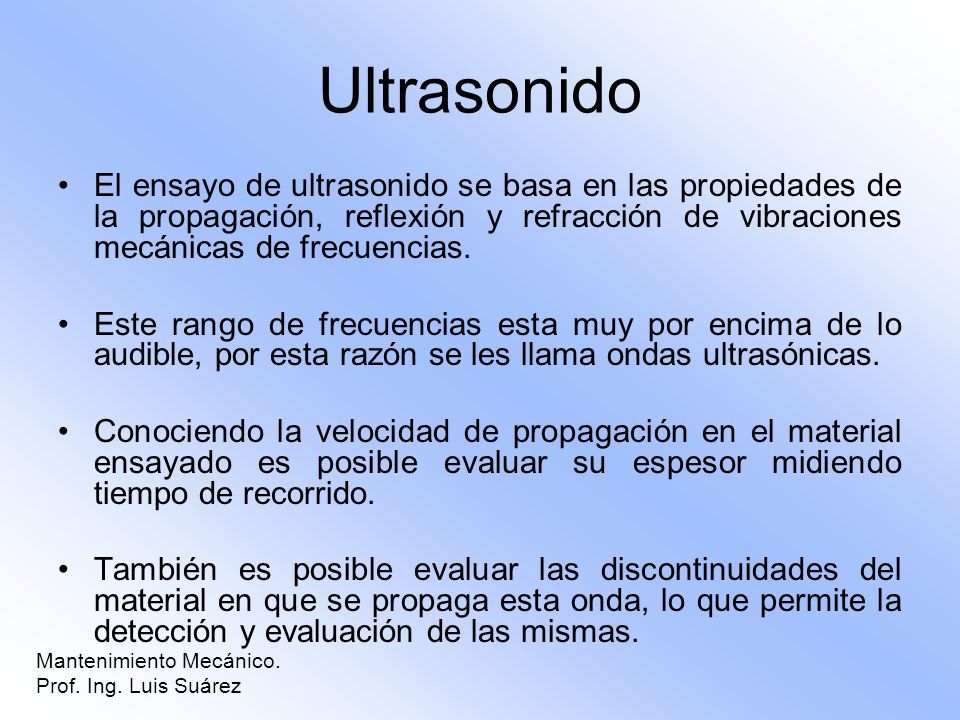 Ultrasonido

• El ensayo de ultrasonido se basa en las propiedades de la propagación, reflexión y refracción de vibraciones mecánicas de frecuencias.

• Este rango de frecuencias esta muy por encima de lo audible, por esta razón se les llama ondas ultrasónicas.

• Conociendo la velocidad de propagación en el material ensayado es posible evaluar su espesor midiendo tiempo de recorrido.

• También es posible evaluar las discontinuidades del material en que se propaga esta onda, lo que permite la detección y evaluación de las mismas.

Mantenimiento Mecánico.
Prof. Ing. Luis Suárez